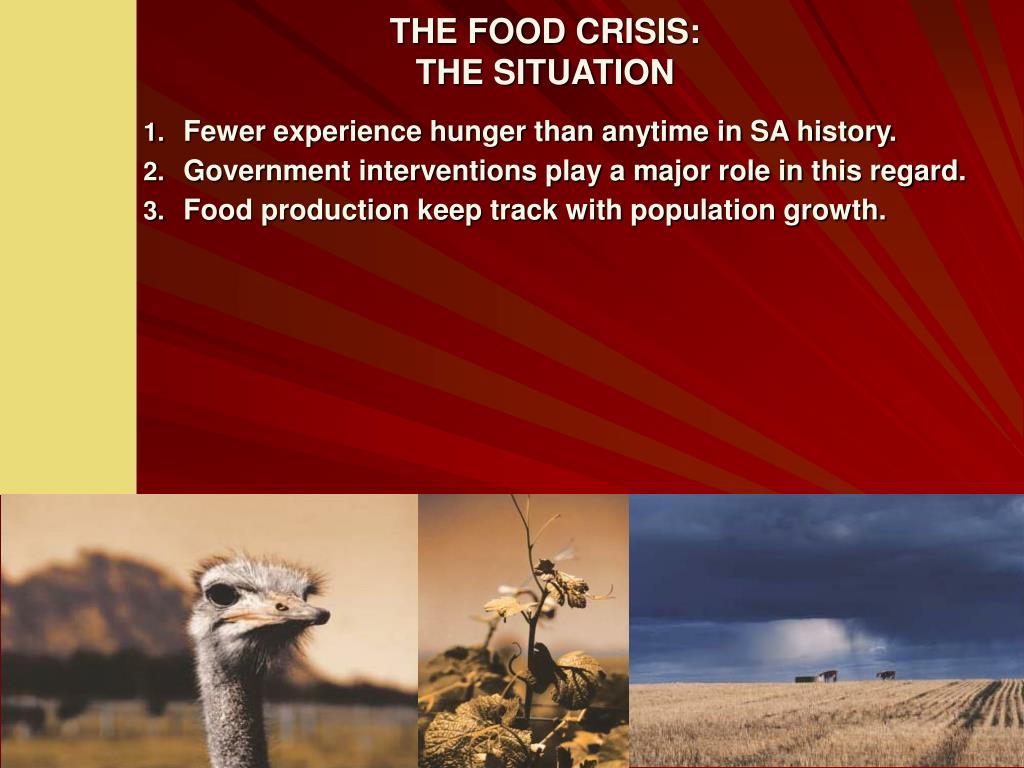 THE FOOD CRISIS:
THE SITUATION

1. Fewer experience hunger than anytime in SA history.
2. Government interventions play a major role in this regard.
3. Food production keep track with population growth.